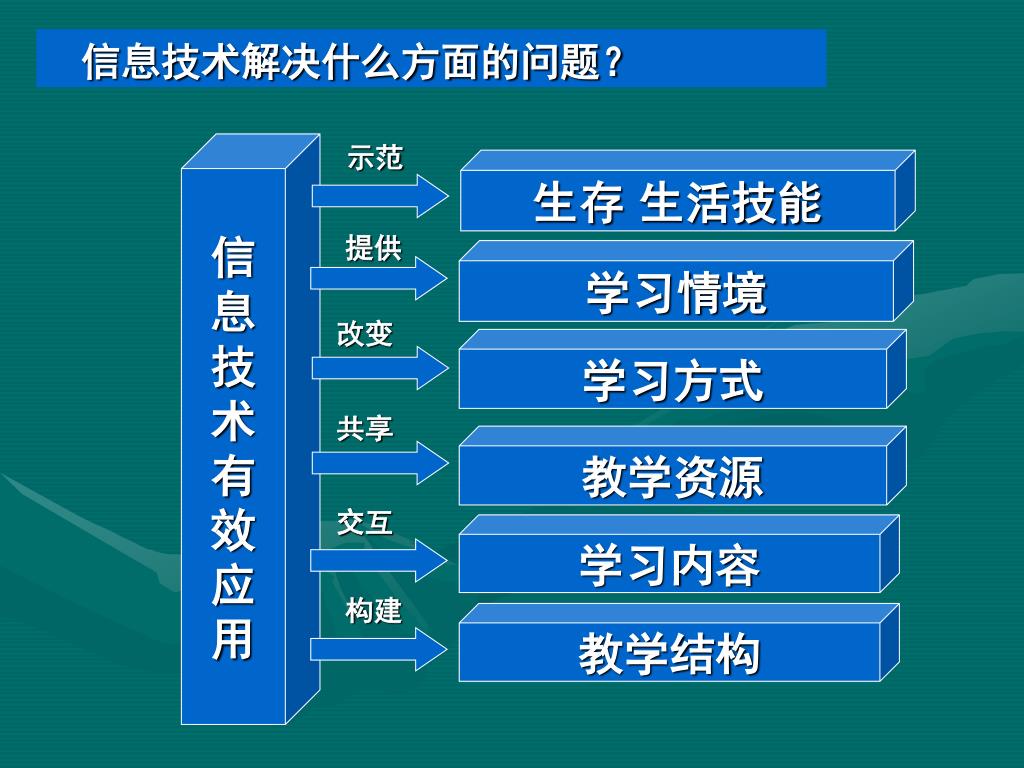 信息技术解决什么方面的问题？

信息技术有效应用

示范
生存 生活技能

提供
学习情境

改变
学习方式

共享
教学资源

交互
学习内容

构建
教学结构